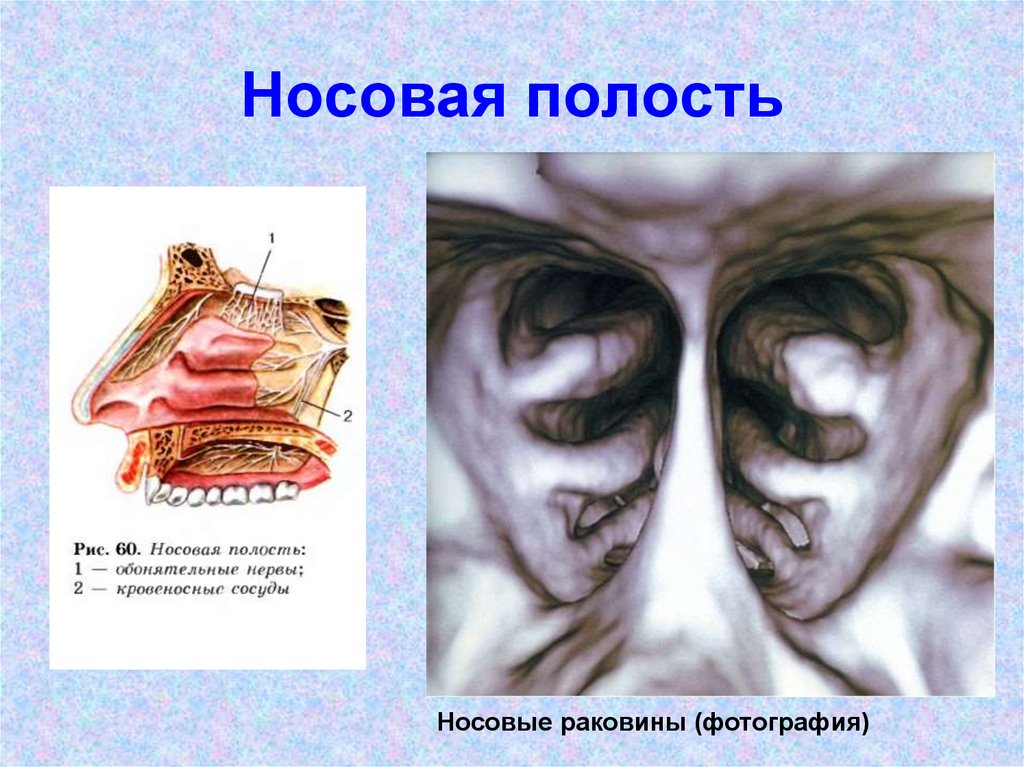 Носовая полость

1

2

Рис. 60. Носовая полость:
1 — обонятельные нервы;
2 — кровеносные сосуды

Носовые раковины (фотография)